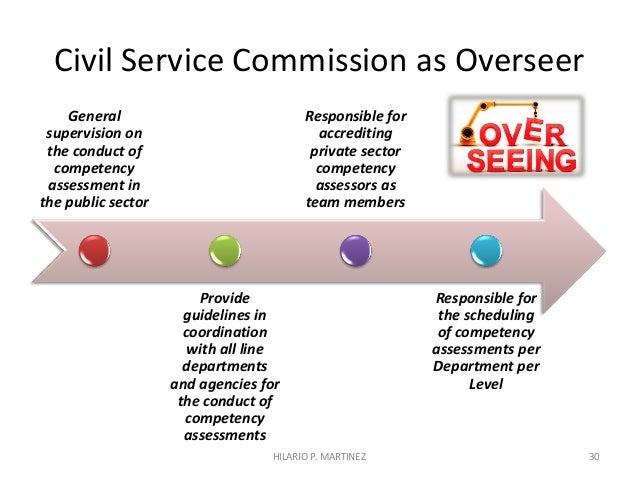 Civil Service Commission as Overseer

General supervision on the conduct of competency assessment in the public sector

Responsible for accrediting private sector competency assessors as team members

OVER SEEING

Provide guidelines in coordination with all line departments and agencies for the conduct of competency assessments

Responsible for the scheduling of competency assessments per Department per Level

HILARIO P. MARTINEZ

30